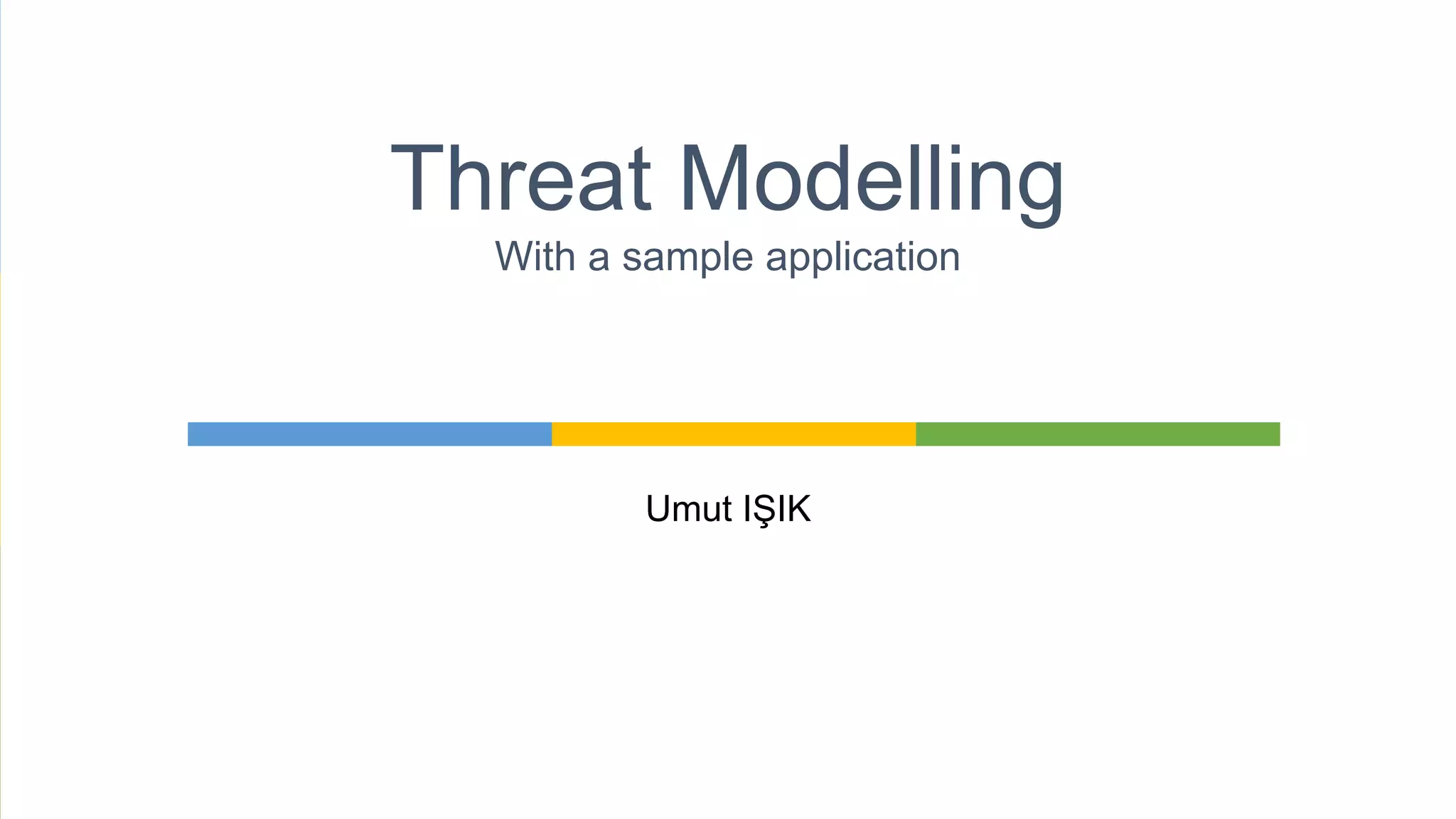 Threat Modelling
With a sample application

Umut IŞIK